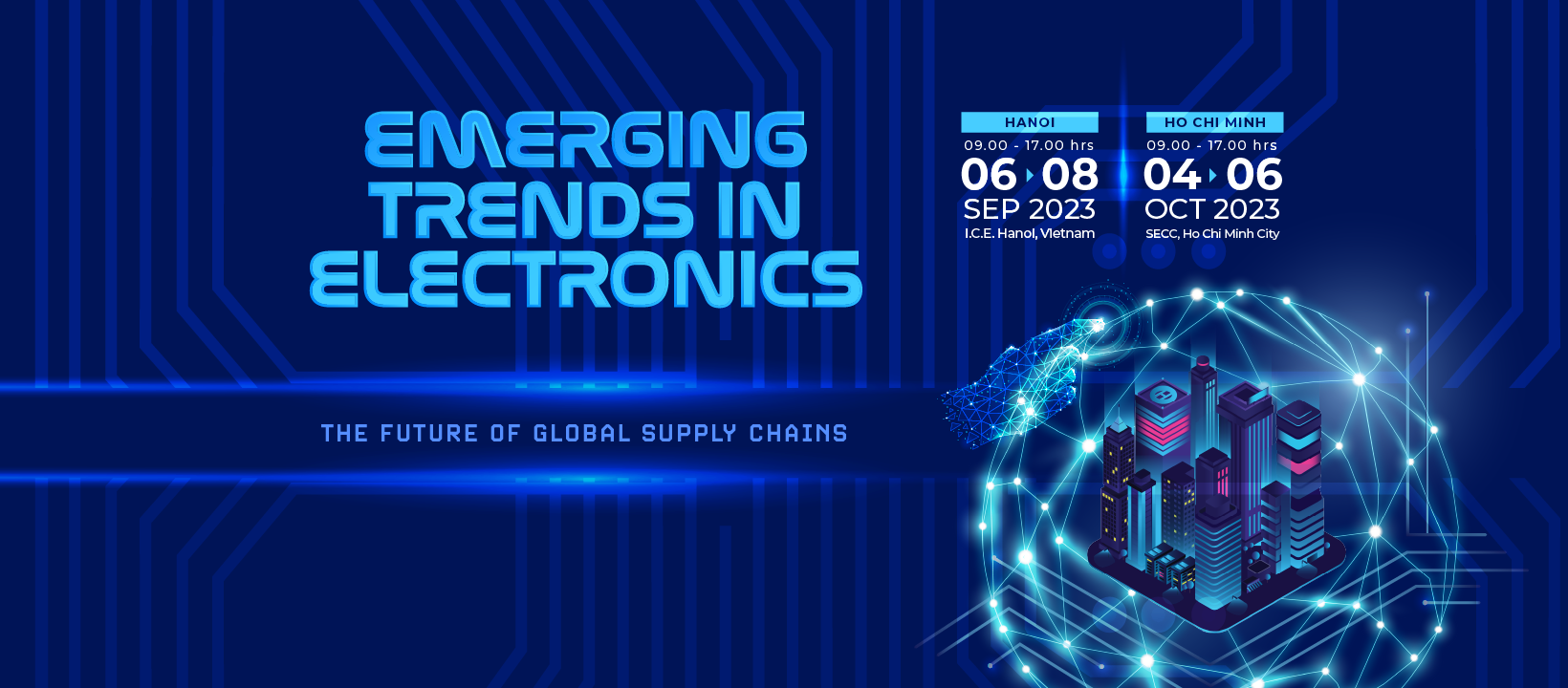 EMERGING TRENDS IN ELECTRONICS

THE FUTURE OF GLOBAL SUPPLY CHAINS

HANOI
09.00 - 17.00 hrs
06 08
SEP 2023
I.C.E. Hanoi, Vietnam

HO CHI MINH
09.00 - 17.00 hrs
04 06
OCT 2023
SECC, Ho Chi Minh City